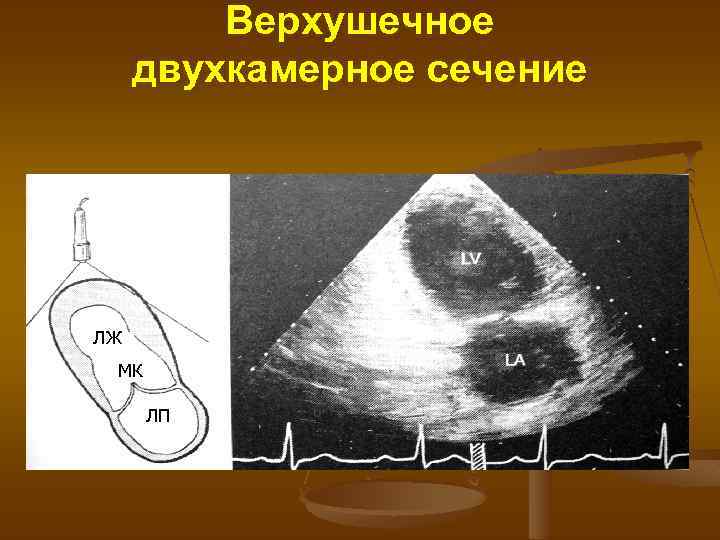 Верхушечное двухкамерное сечение

ЛЖ
МК
ЛП

LV
LA